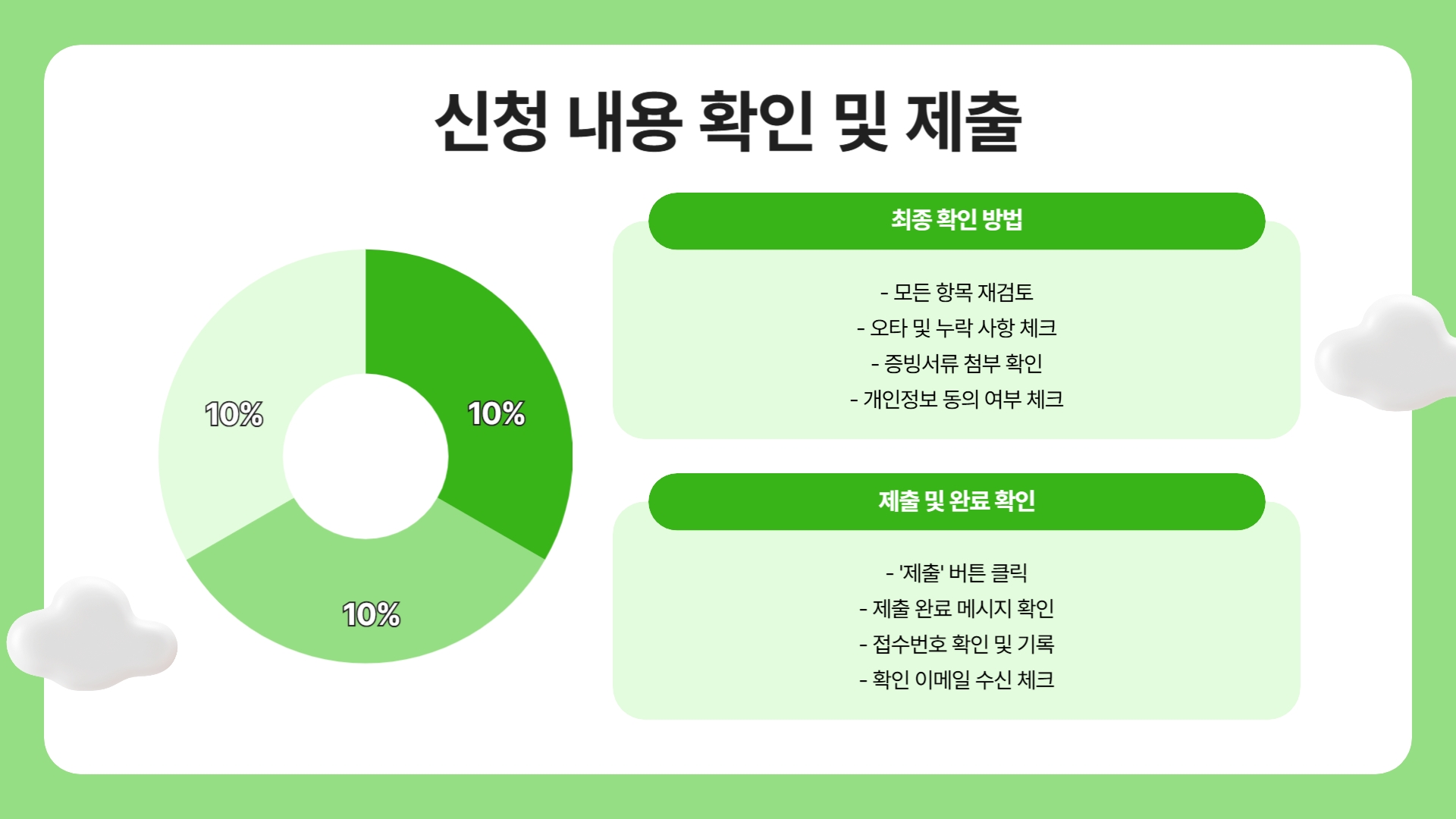 신청 내용 확인 및 제출

10%

10%

10%

최종 확인 방법

- 모든 항목 재검토
- 오타 및 누락 사항 체크
- 증빙서류 첨부 확인
- 개인정보 동의 여부 체크

제출 및 완료 확인

- '제출' 버튼 클릭
- 제출 완료 메시지 확인
- 접수번호 확인 및 기록
- 확인 이메일 수신 체크